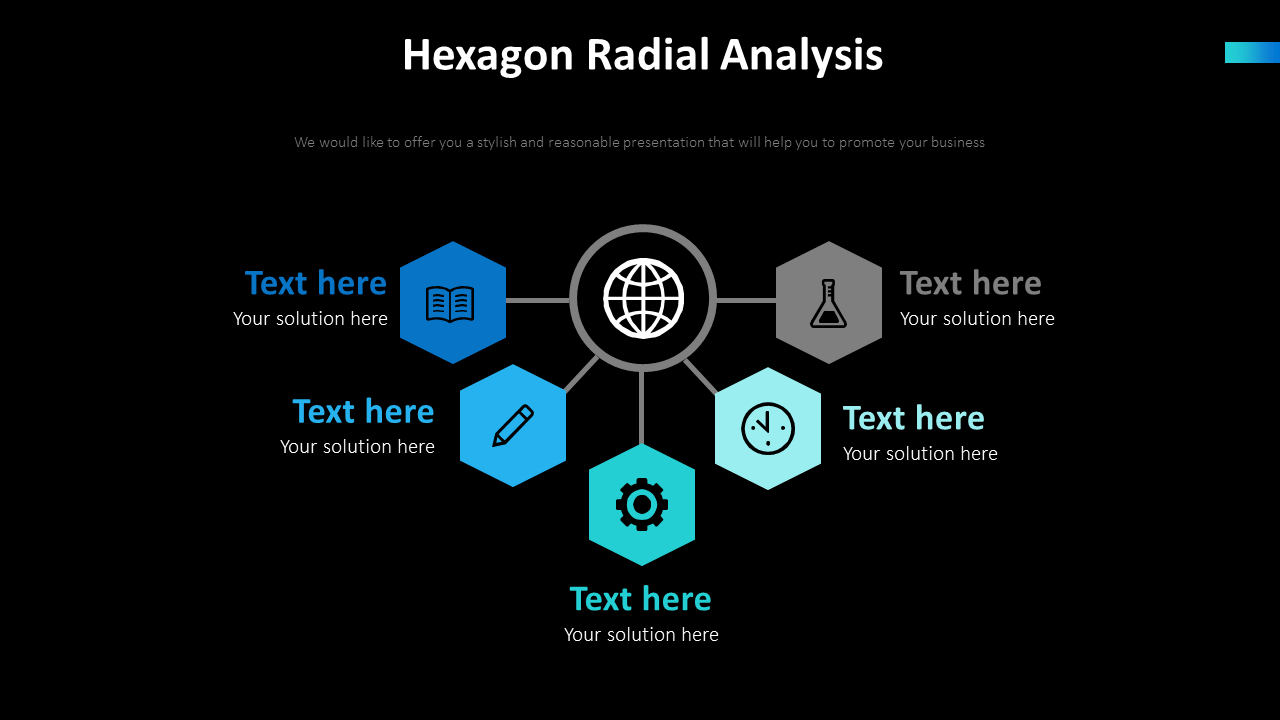 Hexagon Radial Analysis

We would like to offer you a stylish and reasonable presentation that will help you to promote your business

Text here
Your solution here

Text here
Your solution here

Text here
Your solution here

Text here
Your solution here

Text here
Your solution here